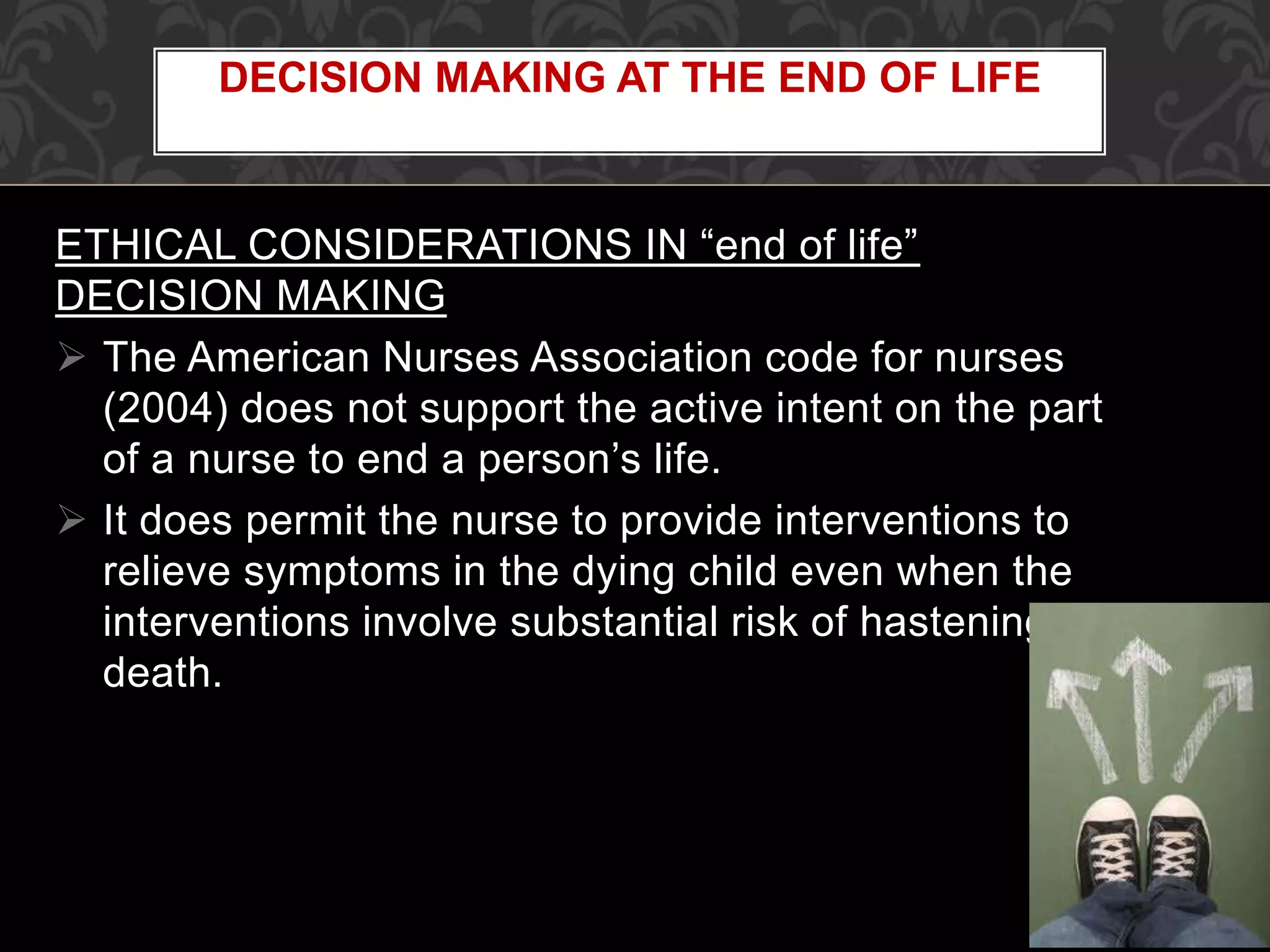 DECISION MAKING AT THE END OF LIFE

ETHICAL CONSIDERATIONS IN “end of life” DECISION MAKING

➢ The American Nurses Association code for nurses (2004) does not support the active intent on the part of a nurse to end a person’s life.

➢ It does permit the nurse to provide interventions to relieve symptoms in the dying child even when the interventions involve substantial risk of hastening death.